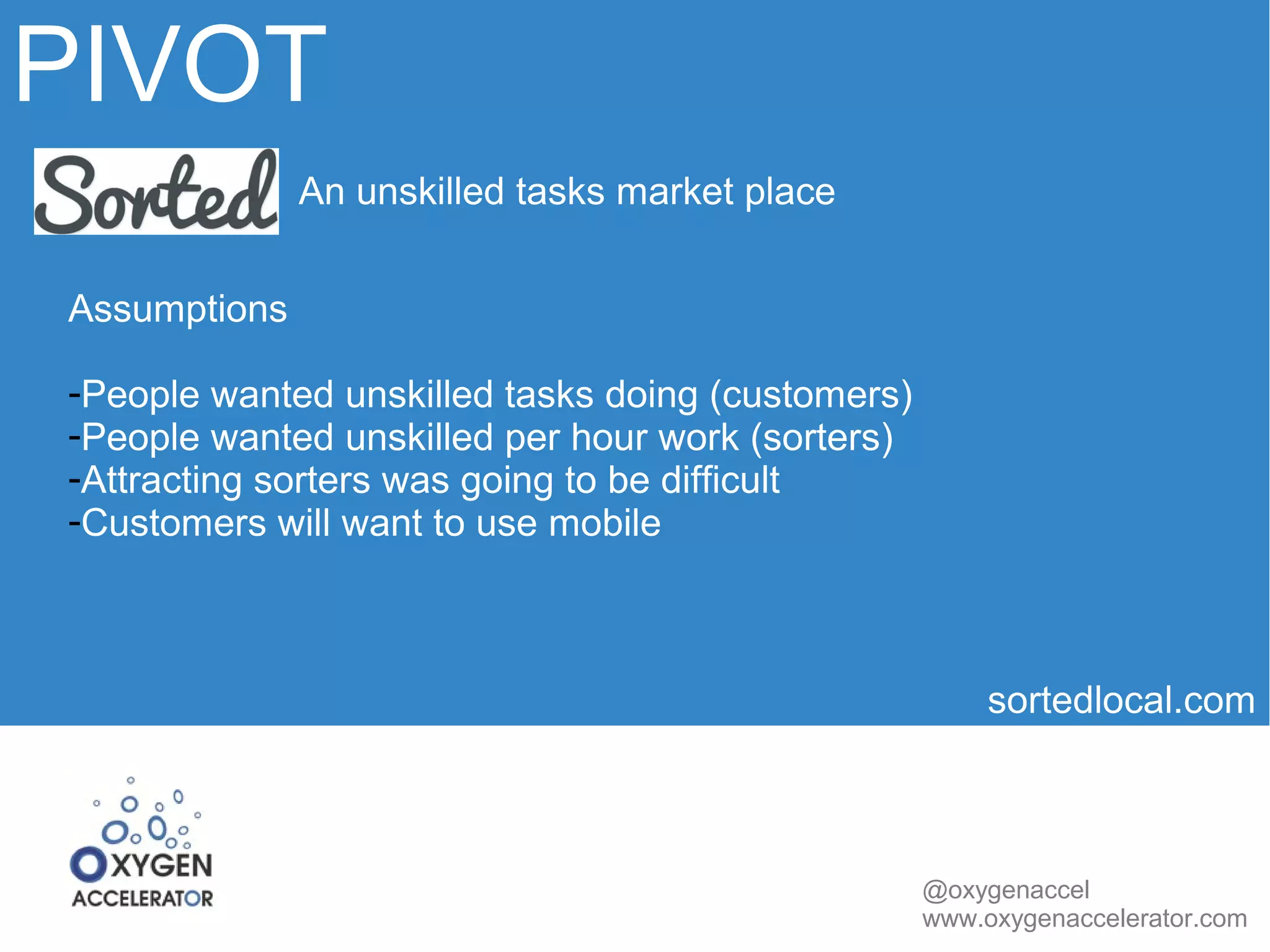 PIVOT

Sorted An unskilled tasks market place

Assumptions

-People wanted unskilled tasks doing (customers)
-People wanted unskilled per hour work (sorters)
-Attracting sorters was going to be difficult
-Customers will want to use mobile

sortedlocal.com

OXYGEN ACCELERATOR

@oxygenaccel
www.oxygenaccelerator.com